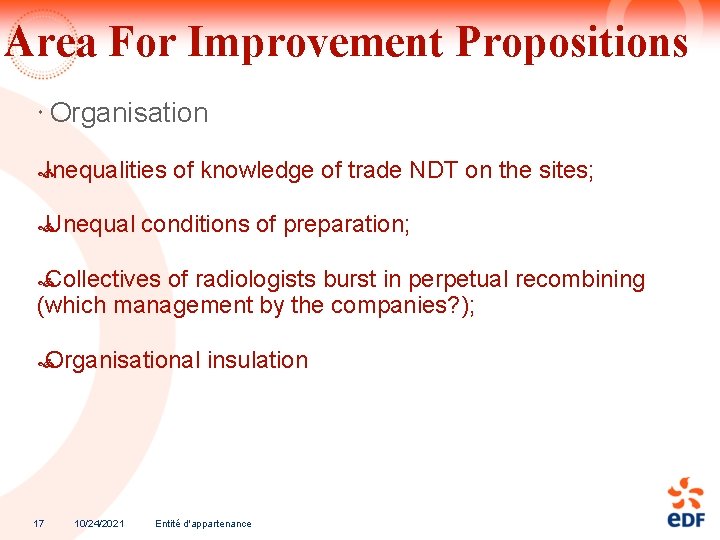 Area For Improvement Propositions

· Organisation

Inequalities of knowledge of trade NDT on the sites;

Unequal conditions of preparation;

Collectives of radiologists burst in perpetual recombining (which management by the companies?);

Organisational insulation

17 10/24/2021 Entité d'appartenance

eDF